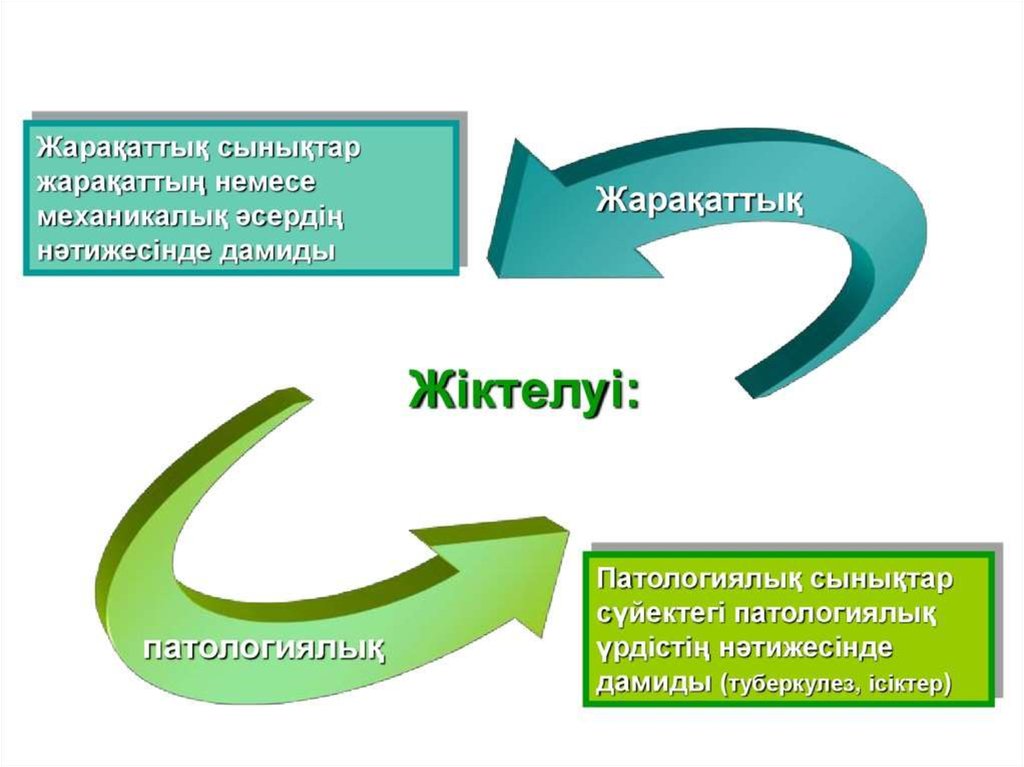 Жарақаттық сынықтар жарақаттың немесе механикалық әсердің нәтижесінде дамиды

Жарақаттық

Жіктелуі:

патологиялық

Патологиялық сынықтар сүйектегі патологиялық үрдістің нәтижесінде дамиды (туберкулез, ісіктер)